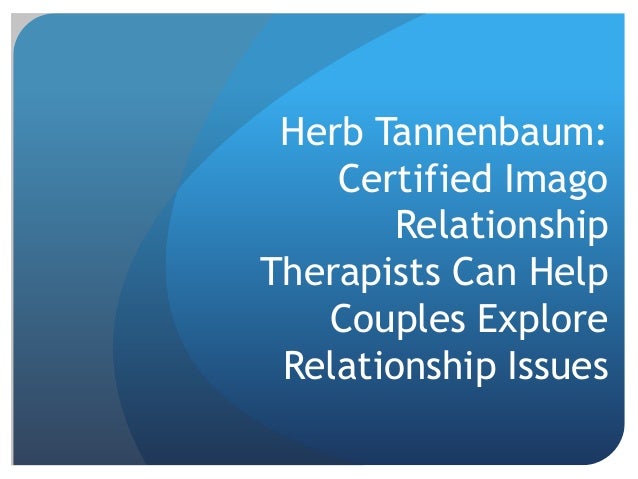 Herb Tannenbaum: Certified Imago Relationship Therapists Can Help Couples Explore Relationship Issues